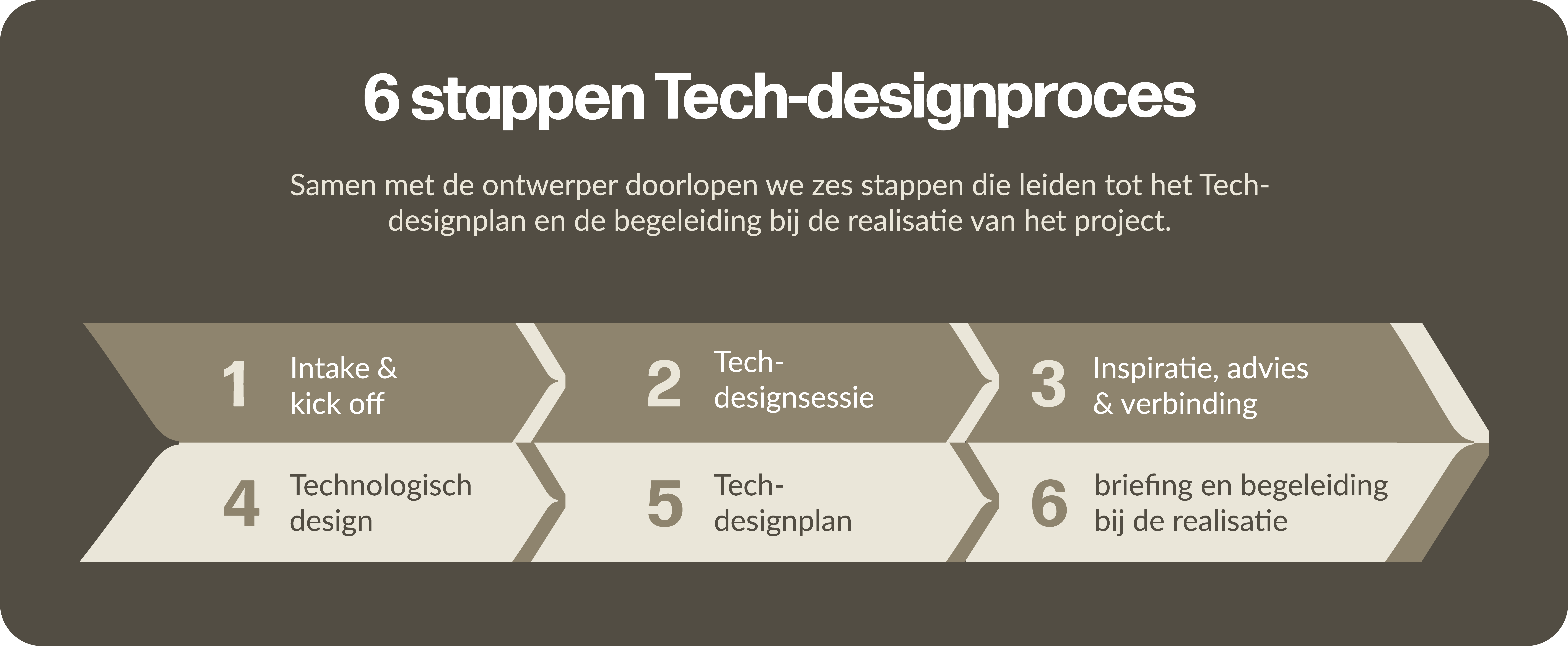 6 stappen Tech-designproces

Samen met de ontwerper doorlopen we zes stappen die leiden tot het Tech-designplan en de begeleiding bij de realisatie van het project.

1 Intake & kick off

2 Tech-designsessie

3 Inspiratie, advies & verbinding

4 Technologisch design

5 Tech-designplan

6 briefing en begeleiding bij de realisatie